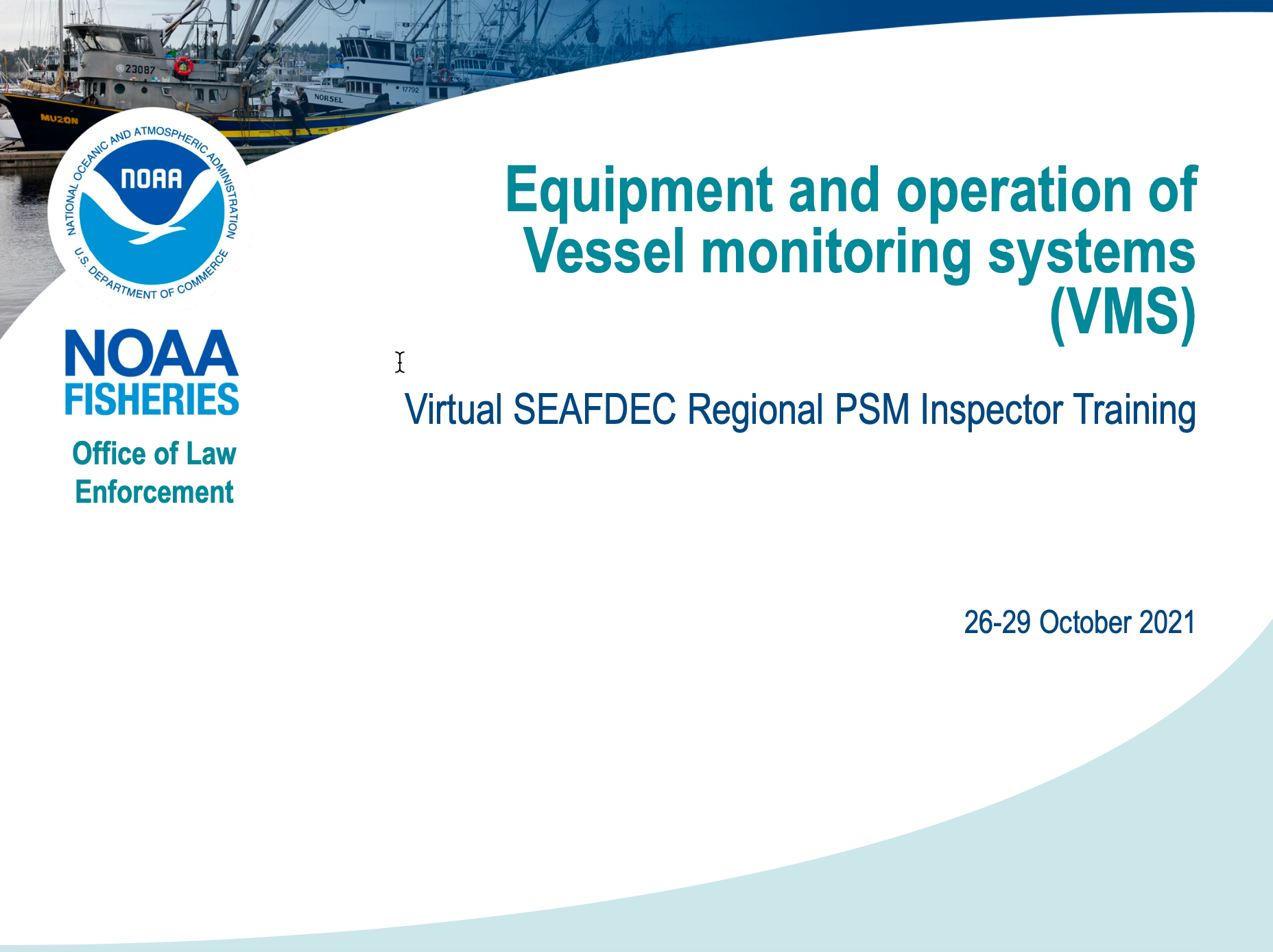 23087
MUZON
NORSEL
17792

NATIONAL OCEANIC AND ATMOSPHERIC ADMINISTRATION
NOAA
U.S. DEPARTMENT OF COMMERCE

NOAA FISHERIES

Office of Law Enforcement

Equipment and operation of Vessel monitoring systems (VMS)

Virtual SEAFDEC Regional PSM Inspector Training

26-29 October 2021